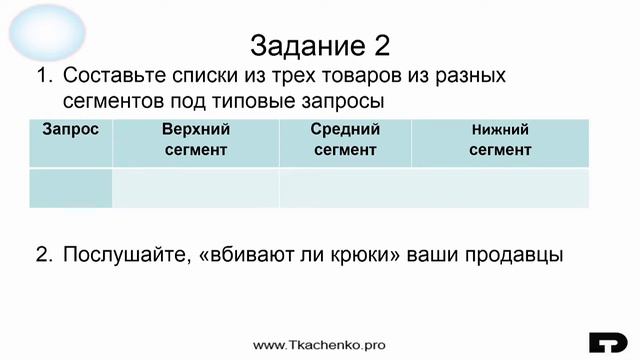 Задание 2

1. Составьте списки из трех товаров из разных сегментов под типовые запросы

| Запрос | Верхний сегмент | Средний сегмент | Нижний сегмент |
|---|---|---|---|
| | | | |

2. Послушайте, «вбивают ли крюки» ваши продавцы

www.Tkachenko.pro